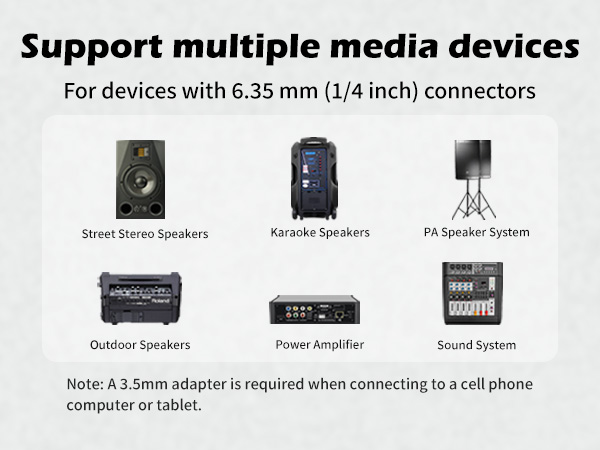 Support multiple media devices

For devices with 6.35 mm (1/4 inch) connectors

Street Stereo Speakers

Karaoke Speakers

PA Speaker System

Roland

Outdoor Speakers

Power Amplifier

Sound System

Note: A 3.5mm adapter is required when connecting to a cell phone computer or tablet.